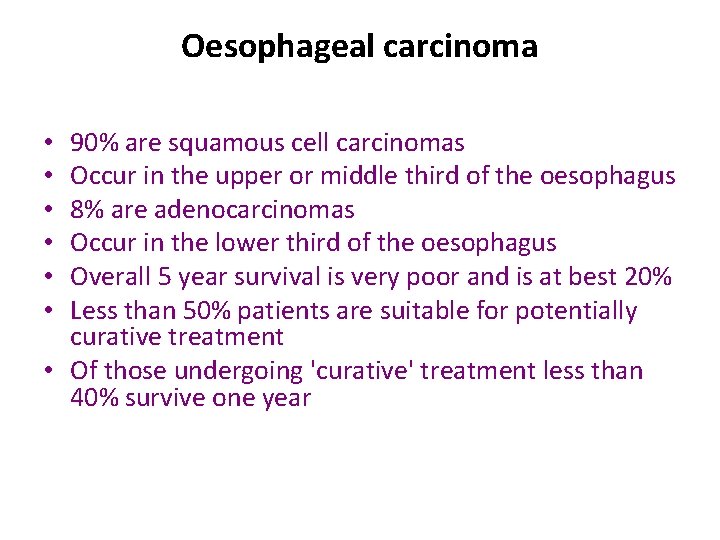 Oesophageal carcinoma

• 90% are squamous cell carcinomas
• Occur in the upper or middle third of the oesophagus
• 8% are adenocarcinomas
• Occur in the lower third of the oesophagus
• Overall 5 year survival is very poor and is at best 20%
• Less than 50% patients are suitable for potentially curative treatment
• Of those undergoing 'curative' treatment less than 40% survive one year